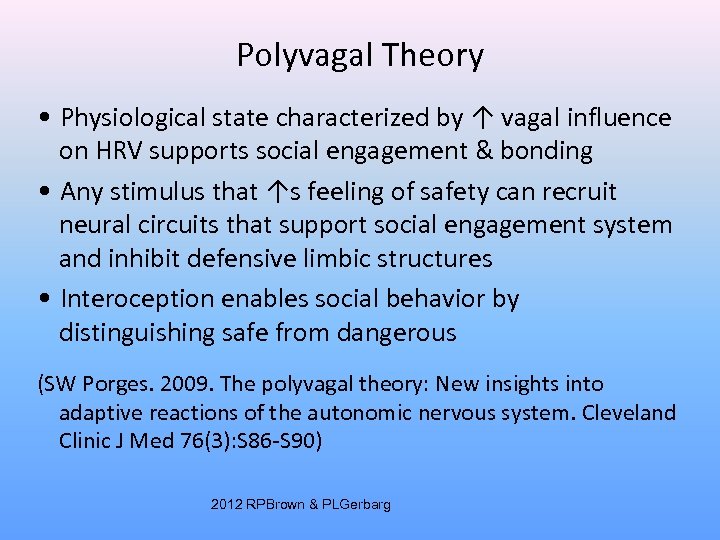 Polyvagal Theory

• Physiological state characterized by ↑ vagal influence on HRV supports social engagement & bonding

• Any stimulus that ↑s feeling of safety can recruit neural circuits that support social engagement system and inhibit defensive limbic structures

• Interoception enables social behavior by distinguishing safe from dangerous

(SW Porges. 2009. The polyvagal theory: New insights into adaptive reactions of the autonomic nervous system. Cleveland Clinic J Med 76(3):S86-S90)

2012 RPBrown & PLGerbarg